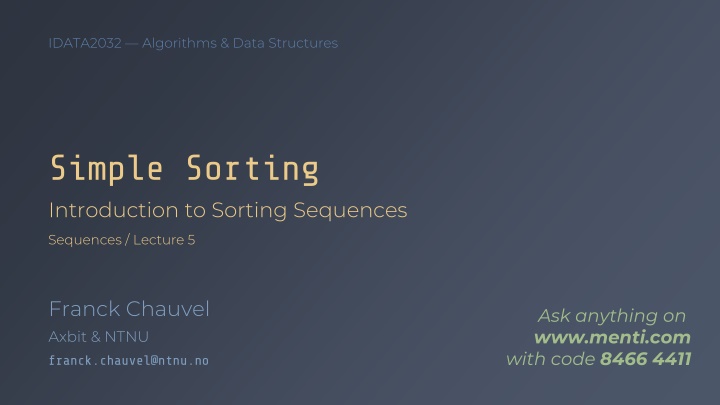 IDATA2032 — Algorithms & Data Structures

Simple Sorting

Introduction to Sorting Sequences

Sequences / Lecture 5

Franck Chauvel

Axbit & NTNU

franck.chauvel@ntnu.no

Ask anything on
www.menti.com
with code 8466 4411